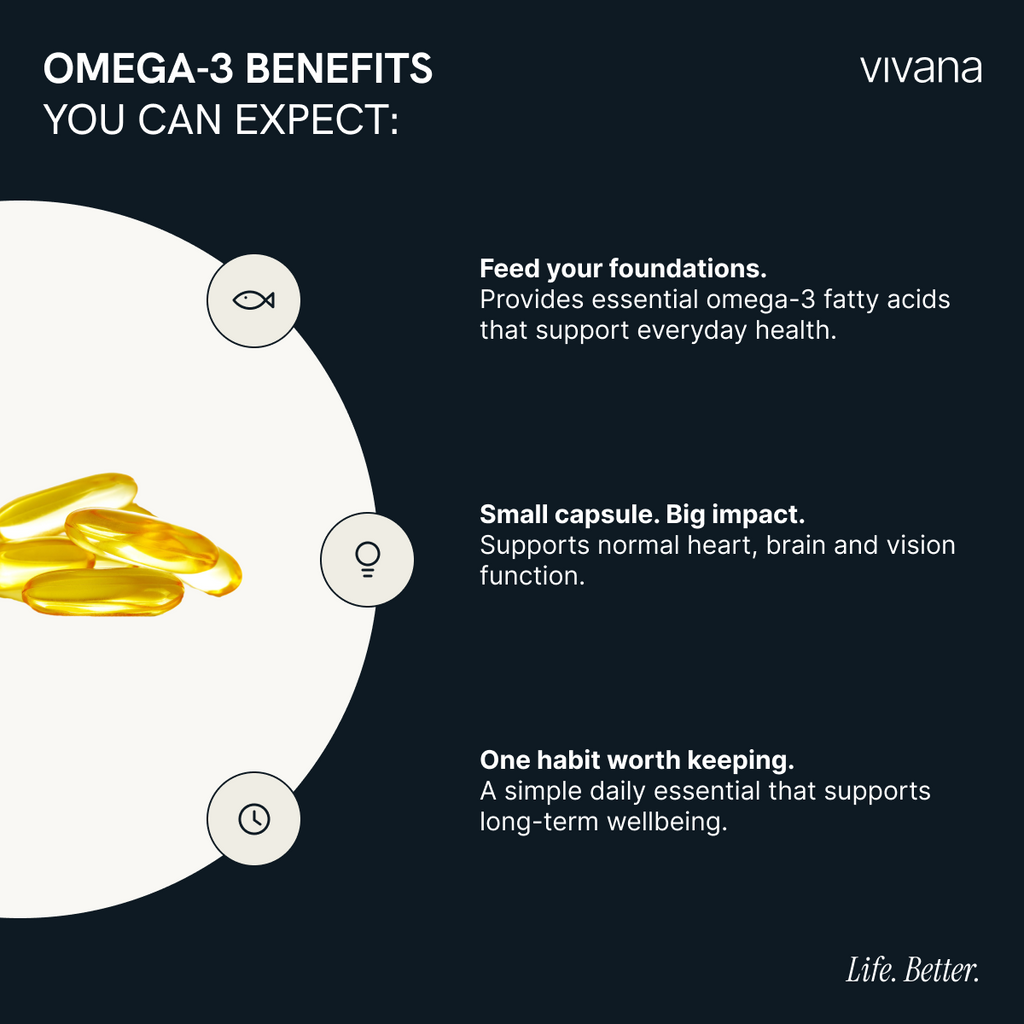 OMEGA-3 BENEFITS
YOU CAN EXPECT:

vivana

Feed your foundations.
Provides essential omega-3 fatty acids that support everyday health.

Small capsule. Big impact.
Supports normal heart, brain and vision function.

One habit worth keeping.
A simple daily essential that supports long-term wellbeing.

Life. Better.